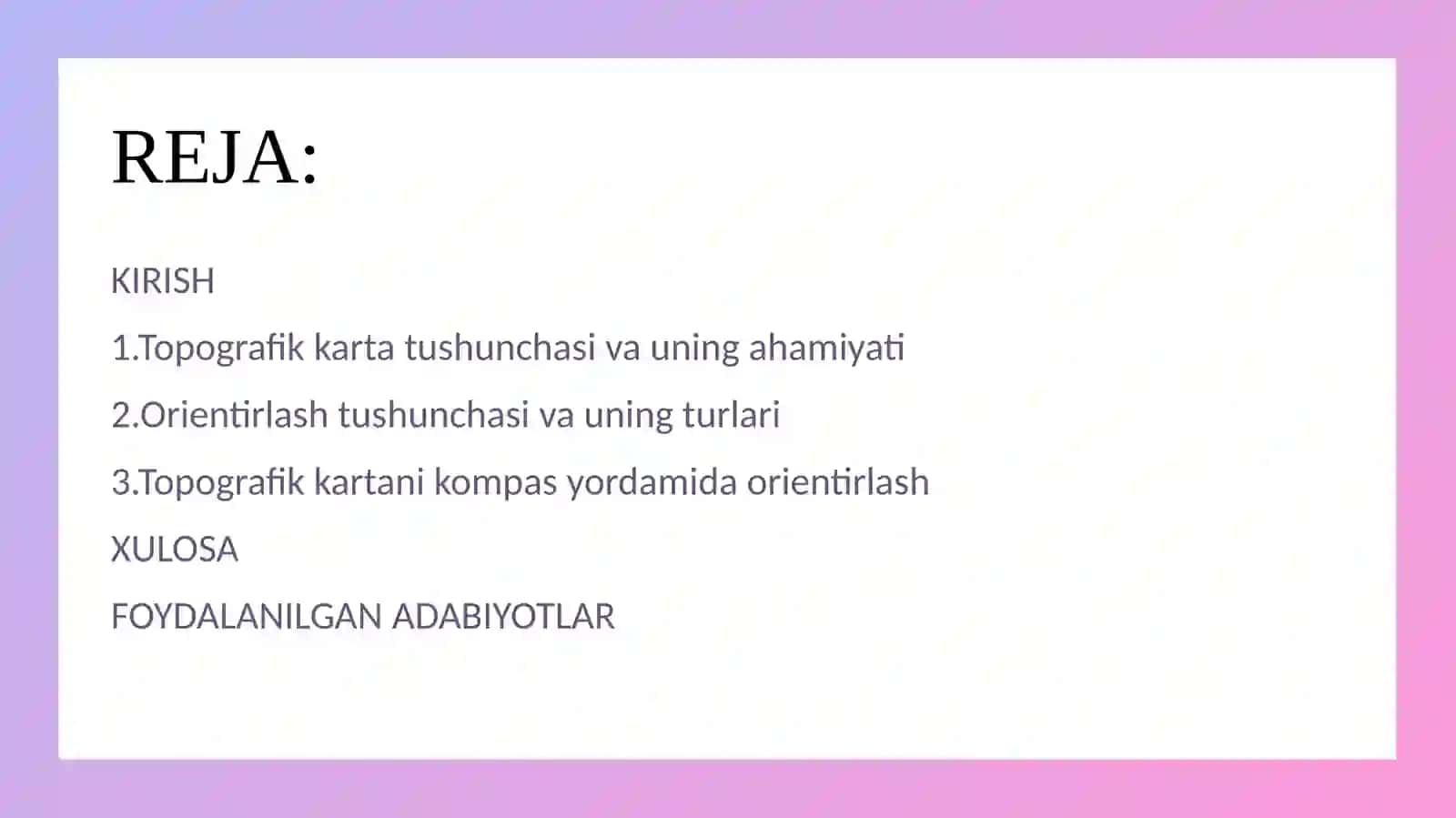 REJA:

KIRISH

1.Topografik karta tushunchasi va uning ahamiyati

2.Orientirlash tushunchasi va uning turlari

3.Topografik kartani kompas yordamida orientirlash

XULOSA

FOYDALANILGAN ADABIYOTLAR